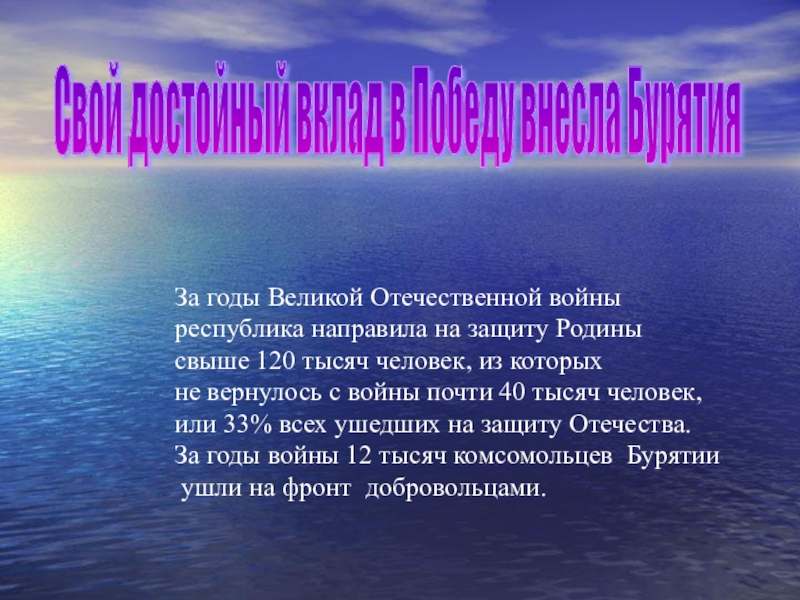 Свой достойный вклад в Победу внесла Бурятия

За годы Великой Отечественной войны республика направила на защиту Родины свыше 120 тысяч человек, из которых не вернулось с войны почти 40 тысяч человек, или 33% всех ушедших на защиту Отечества. За годы войны 12 тысяч комсомольцев Бурятии ушли на фронт добровольцами.